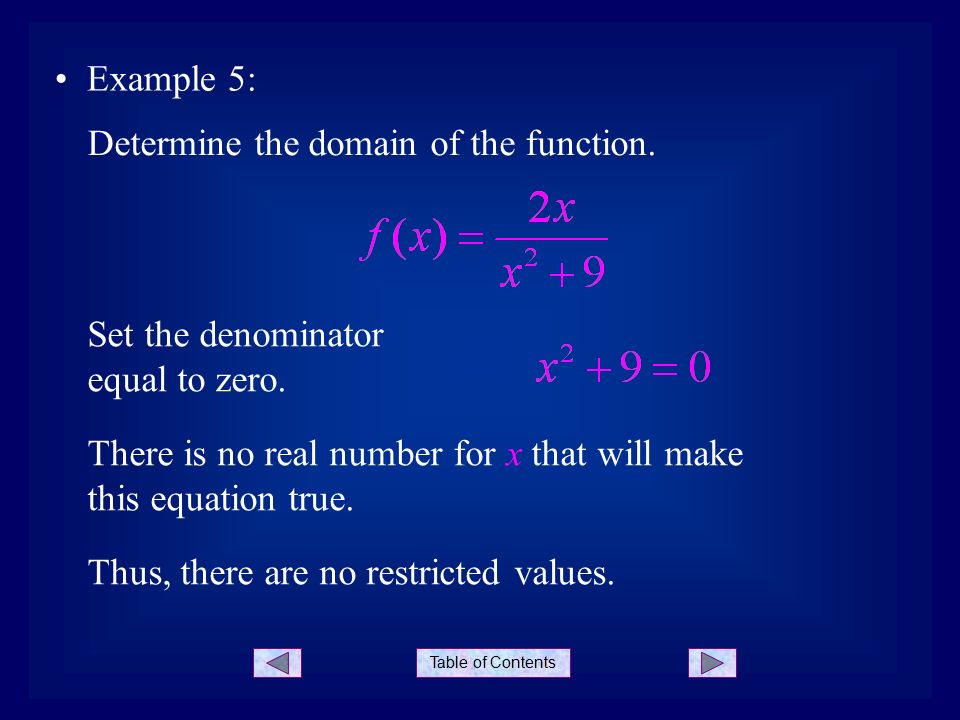 • Example 5:

Determine the domain of the function.

$f(x) = \frac{2x}{x^2+9}$

Set the denominator equal to zero.

$x^2 + 9 = 0$

There is no real number for $x$ that will make this equation true.

Thus, there are no restricted values.

Table of Contents